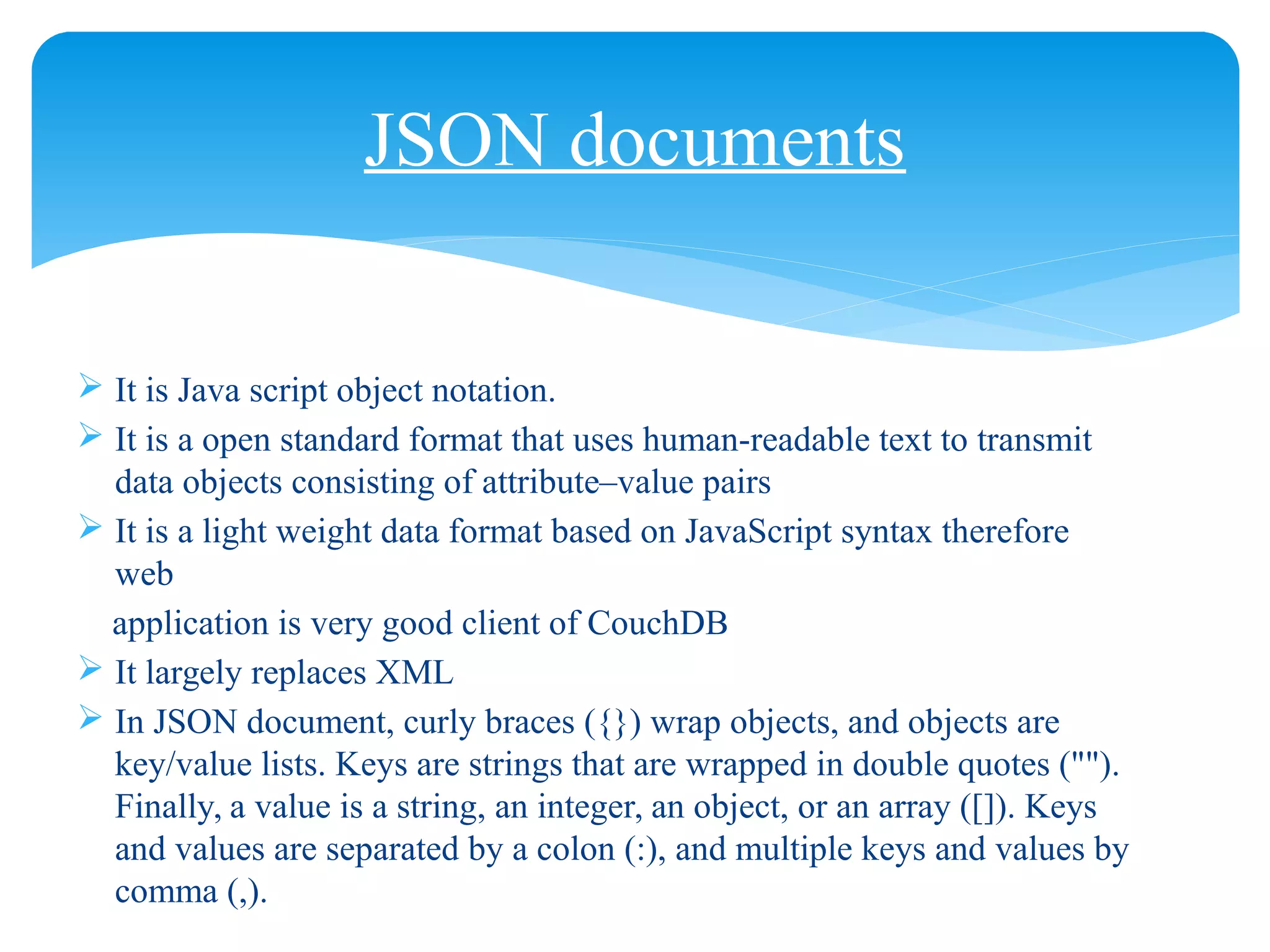 JSON documents

➢ It is Java script object notation.
➢ It is a open standard format that uses human-readable text to transmit data objects consisting of attribute–value pairs
➢ It is a light weight data format based on JavaScript syntax therefore web

application is very good client of CouchDB
➢ It largely replaces XML
➢ In JSON document, curly braces ({}) wrap objects, and objects are key/value lists. Keys are strings that are wrapped in double quotes (""). Finally, a value is a string, an integer, an object, or an array ([]). Keys and values are separated by a colon (:), and multiple keys and values by comma (,).